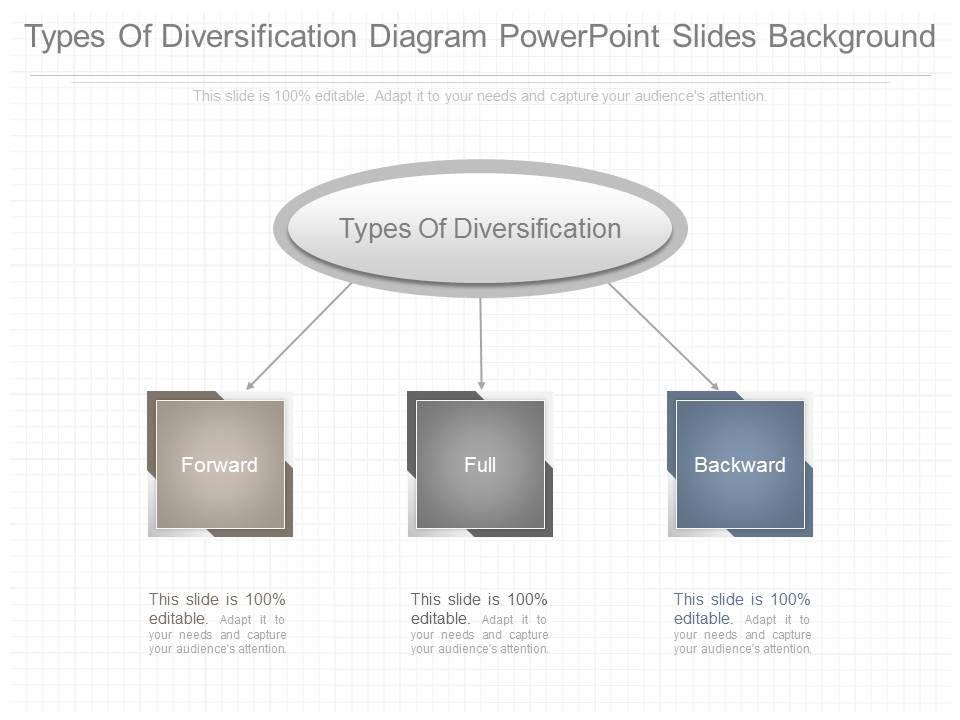 Types Of Diversification Diagram PowerPoint Slides Background

This slide is 100% editable. Adapt it to your needs and capture your audience's attention.

Types Of Diversification

Forward

Full

Backward

This slide is 100% editable. Adapt it to your needs and capture your audience's attention.

This slide is 100% editable. Adapt it to your needs and capture your audience's attention.

This slide is 100% editable. Adapt it to your needs and capture your audience's attention.